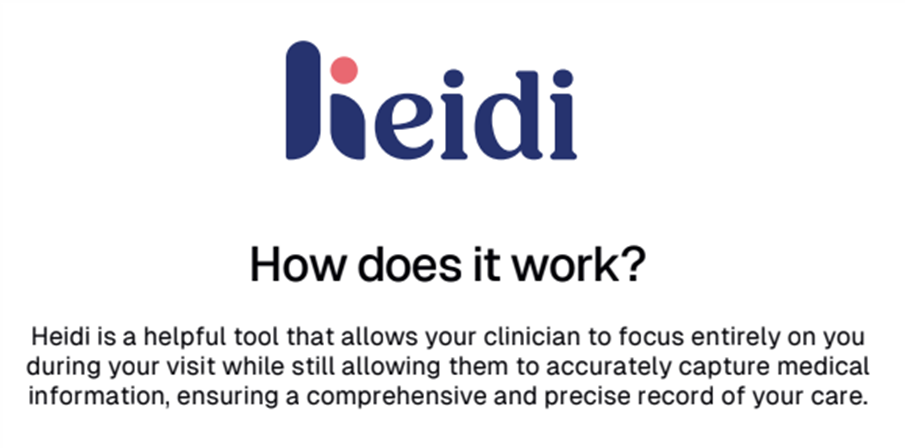 heidi

How does it work?

Heidi is a helpful tool that allows your clinician to focus entirely on you during your visit while still allowing them to accurately capture medical information, ensuring a comprehensive and precise record of your care.